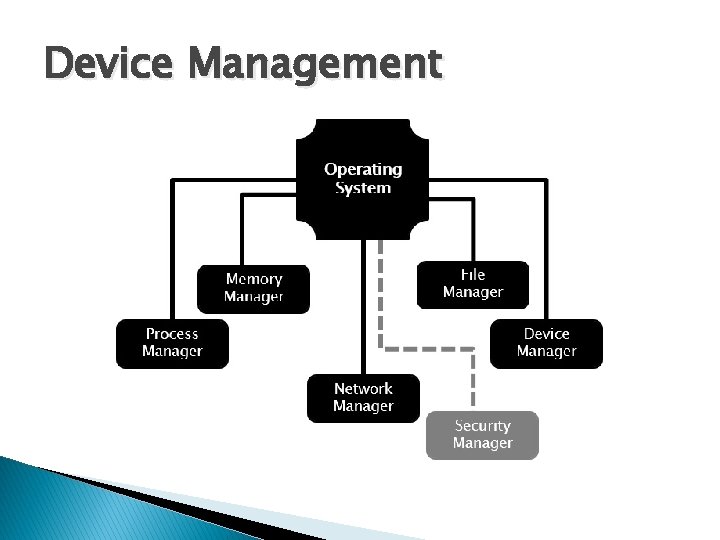 Device Management

Operating System

Memory Manager

File Manager

Process Manager

Device Manager

Network Manager

Security Manager